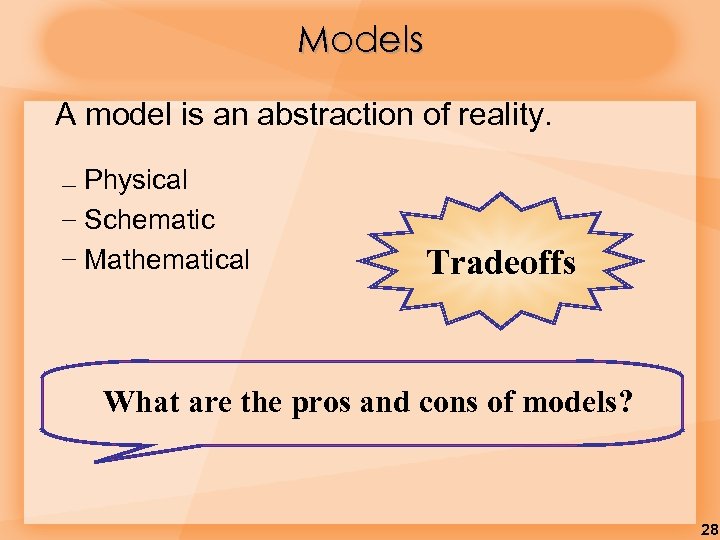 Models

A model is an abstraction of reality.

– Physical
– Schematic
– Mathematical

Tradeoffs

What are the pros and cons of models?

28